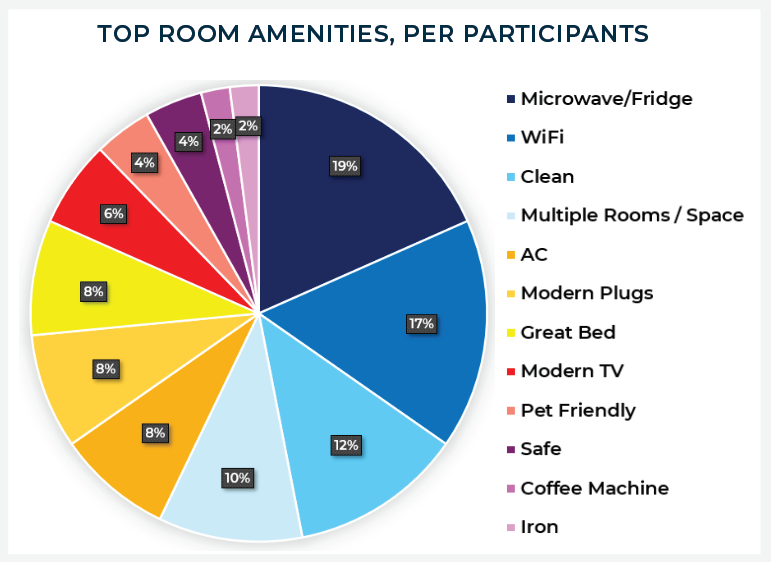 TOP ROOM AMENITIES, PER PARTICIPANTS

19%
17%
12%
10%
8%
8%
8%
6%
4%
4%
2%
2%

Microwave/Fridge
WiFi
Clean
Multiple Rooms / Space
AC
Modern Plugs
Great Bed
Modern TV
Pet Friendly
Safe
Coffee Machine
Iron